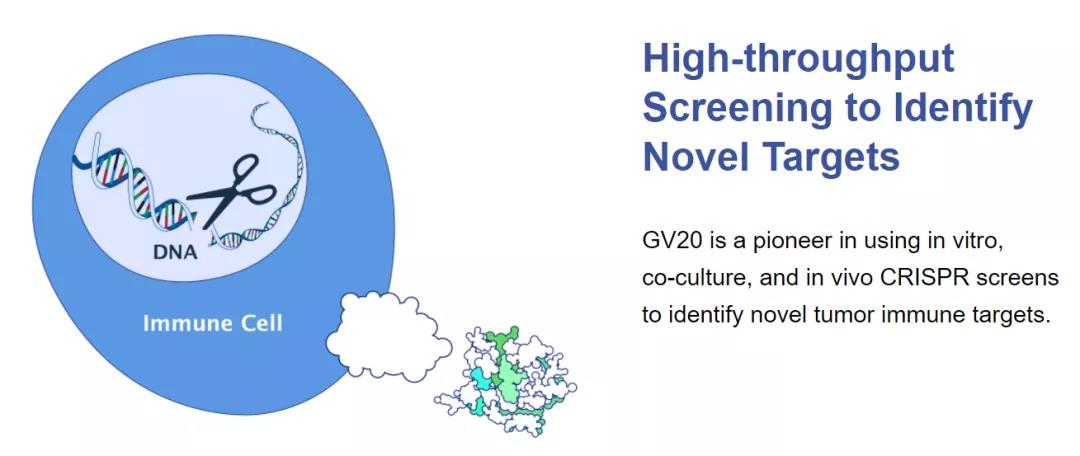 DNA

Immune Cell

High-throughput Screening to Identify Novel Targets

GV20 is a pioneer in using in vitro, co-culture, and in vivo CRISPR screens to identify novel tumor immune targets.